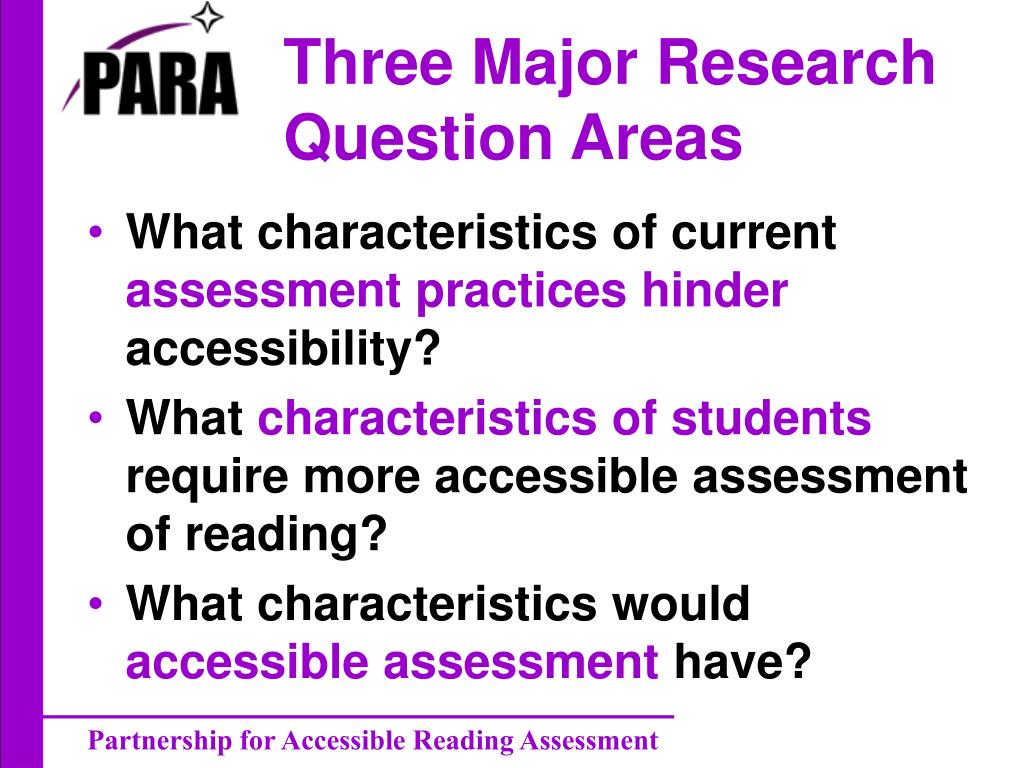 PARA

Three Major Research Question Areas

• What characteristics of current assessment practices hinder accessibility?
• What characteristics of students require more accessible assessment of reading?
• What characteristics would accessible assessment have?

Partnership for Accessible Reading Assessment